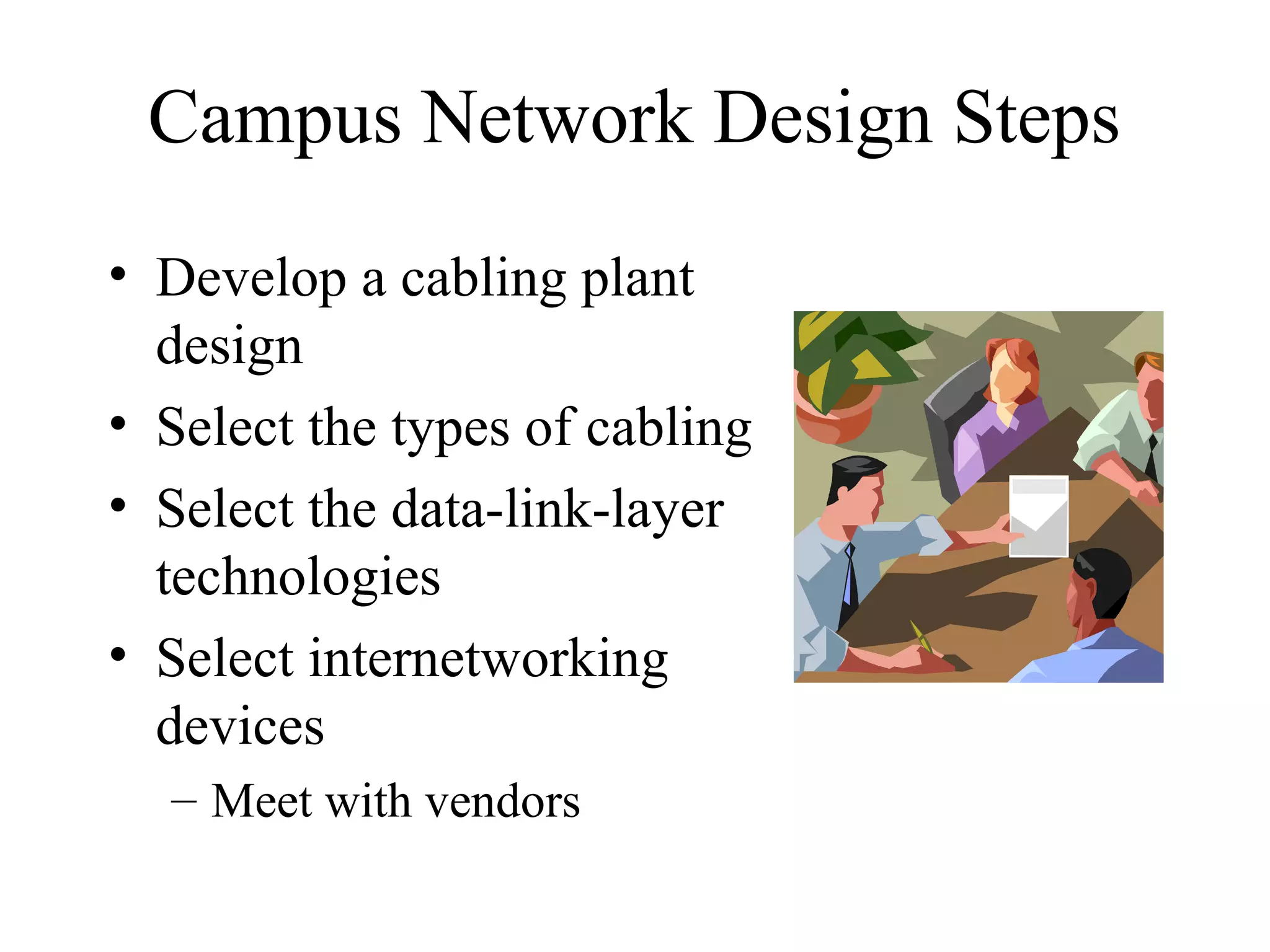 Campus Network Design Steps

• Develop a cabling plant design
• Select the types of cabling
• Select the data-link-layer technologies
• Select internetworking devices
– Meet with vendors